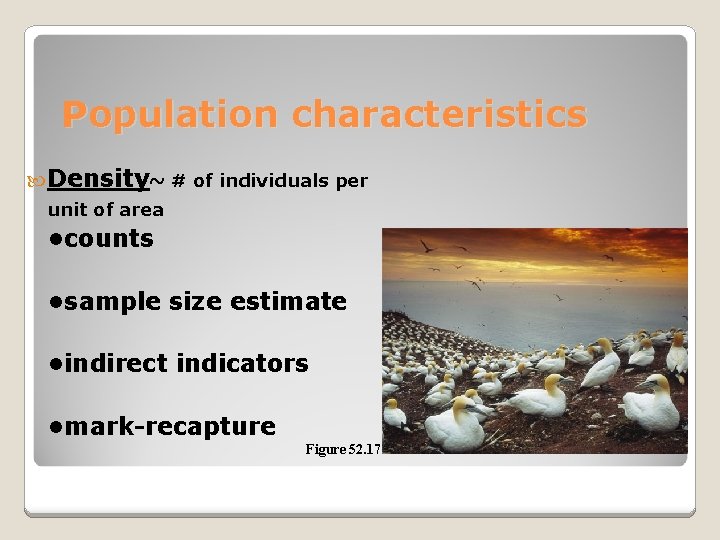 Population characteristics

Density~ # of individuals per unit of area

•counts

•sample size estimate

•indirect indicators

•mark-recapture

Figure 52.17